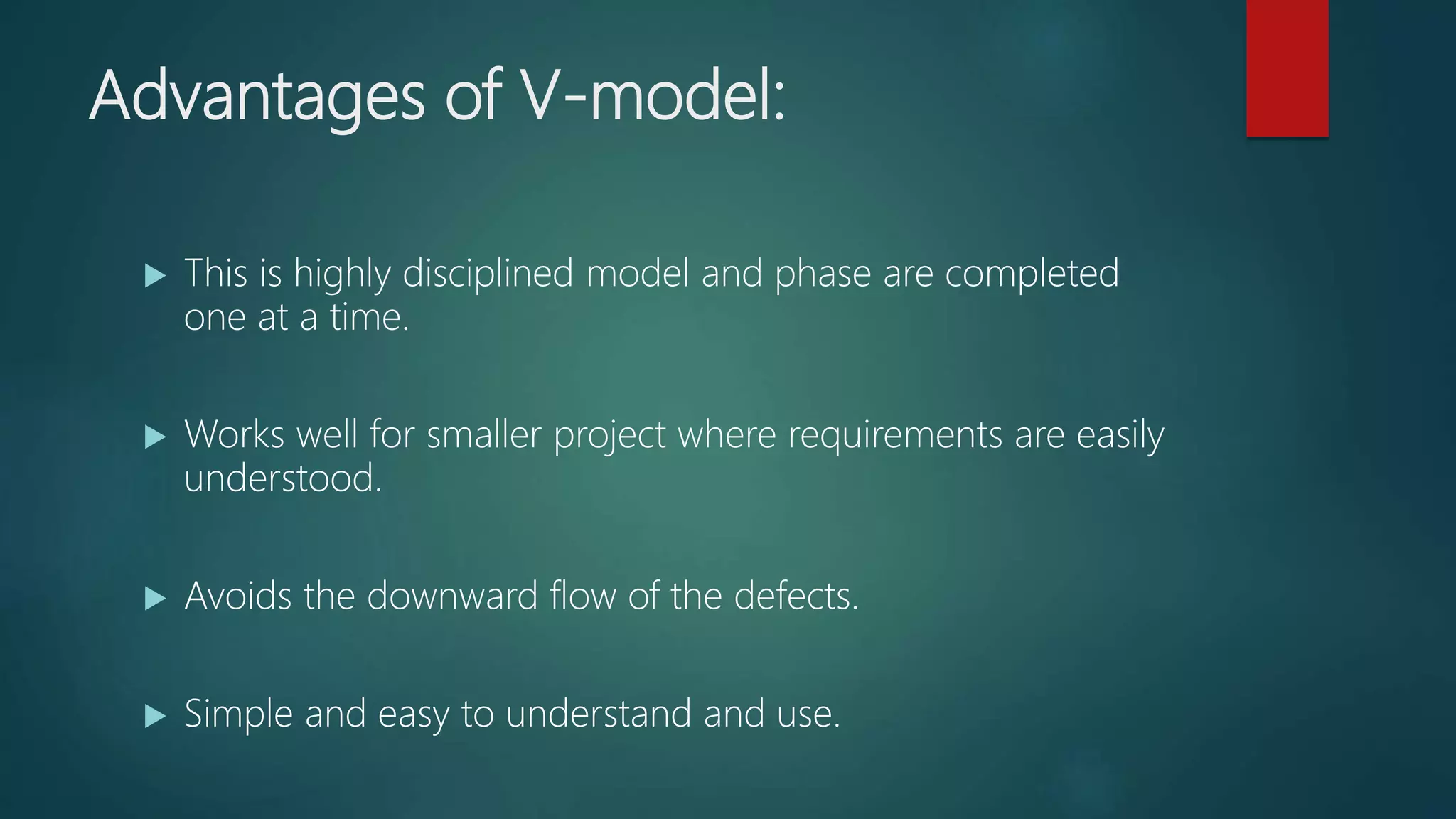 Advantages of V-model:

▶ This is highly disciplined model and phase are completed one at a time.

▶ Works well for smaller project where requirements are easily understood.

▶ Avoids the downward flow of the defects.

▶ Simple and easy to understand and use.